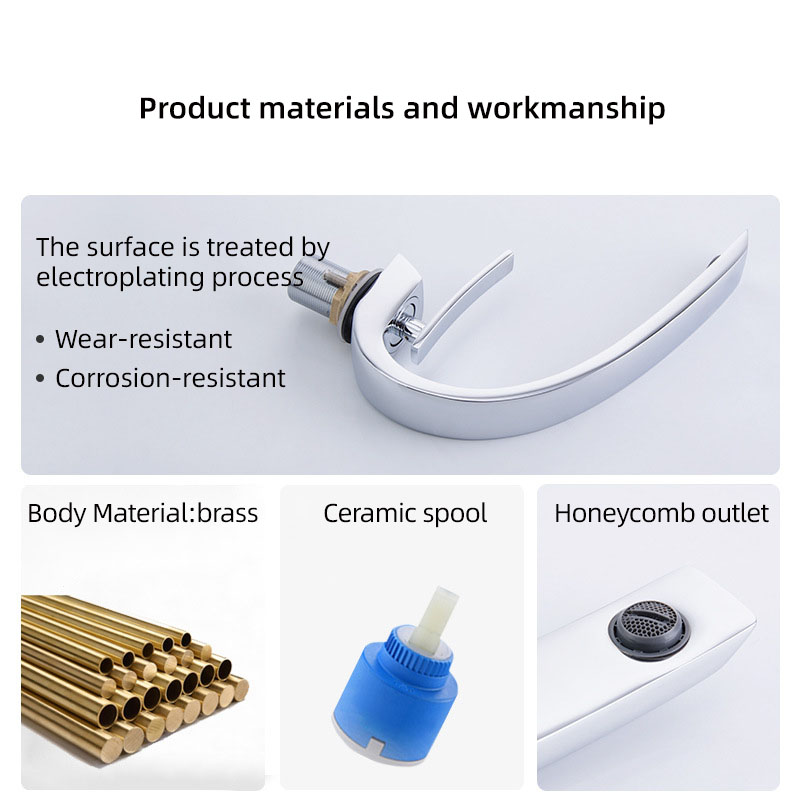 Product materials and workmanship

The surface is treated by electroplating process

• Wear-resistant
• Corrosion-resistant

Body Material:brass

Ceramic spool

Honeycomb outlet